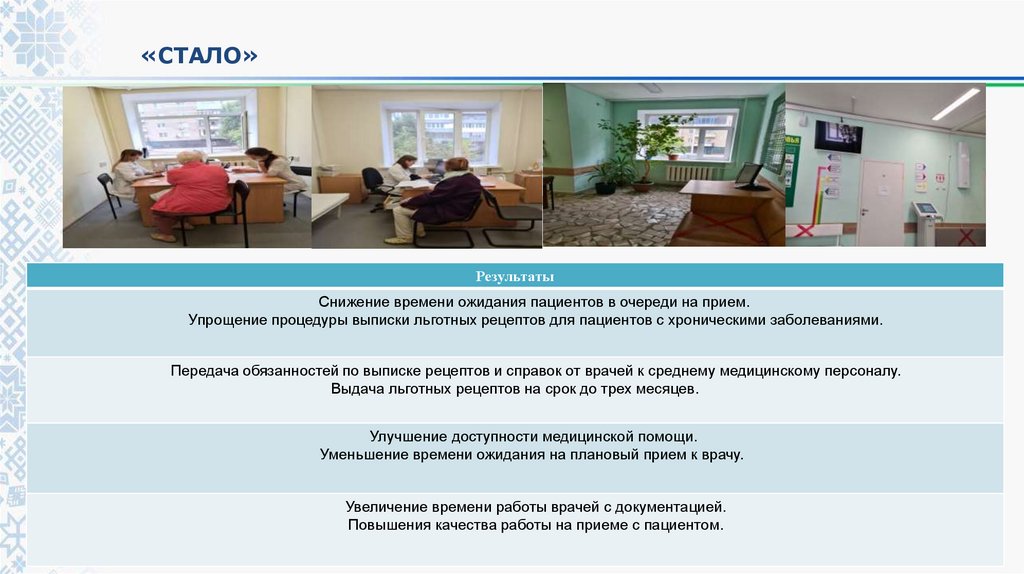 «СТАЛО»

| Результаты |
|---|
| Снижение времени ожидания пациентов в очереди на прием. Упрощение процедуры выписки льготных рецептов для пациентов с хроническими заболеваниями. |
| Передача обязанностей по выписке рецептов и справок от врачей к среднему медицинскому персоналу. Выдача льготных рецептов на срок до трех месяцев. |
| Улучшение доступности медицинской помощи. Уменьшение времени ожидания на плановый прием к врачу. |
| Увеличение времени работы врачей с документацией. Повышения качества работы на приеме с пациентом. |